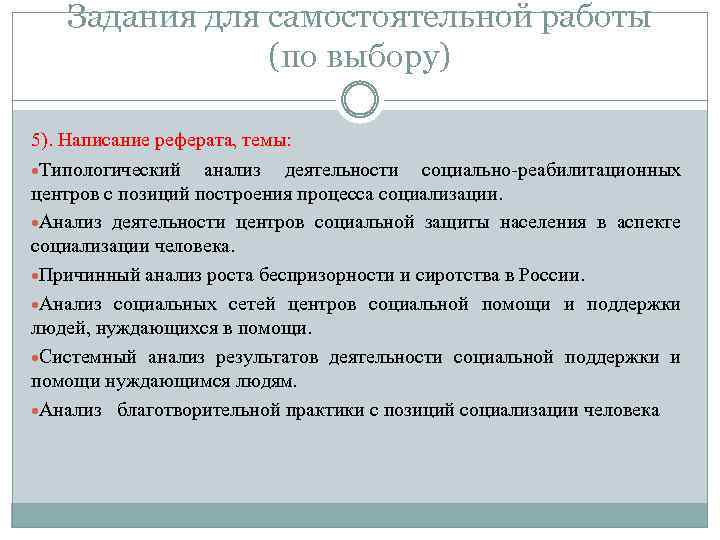 Задания для самостоятельной работы (по выбору)

5). Написание реферата, темы:

•Типологический анализ деятельности социально-реабилитационных центров с позиций построения процесса социализации.

•Анализ деятельности центров социальной защиты населения в аспекте социализации человека.

•Причинный анализ роста беспризорности и сиротства в России.

•Анализ социальных сетей центров социальной помощи и поддержки людей, нуждающихся в помощи.

•Системный анализ результатов деятельности социальной поддержки и помощи нуждающимся людям.

•Анализ благотворительной практики с позиций социализации человека